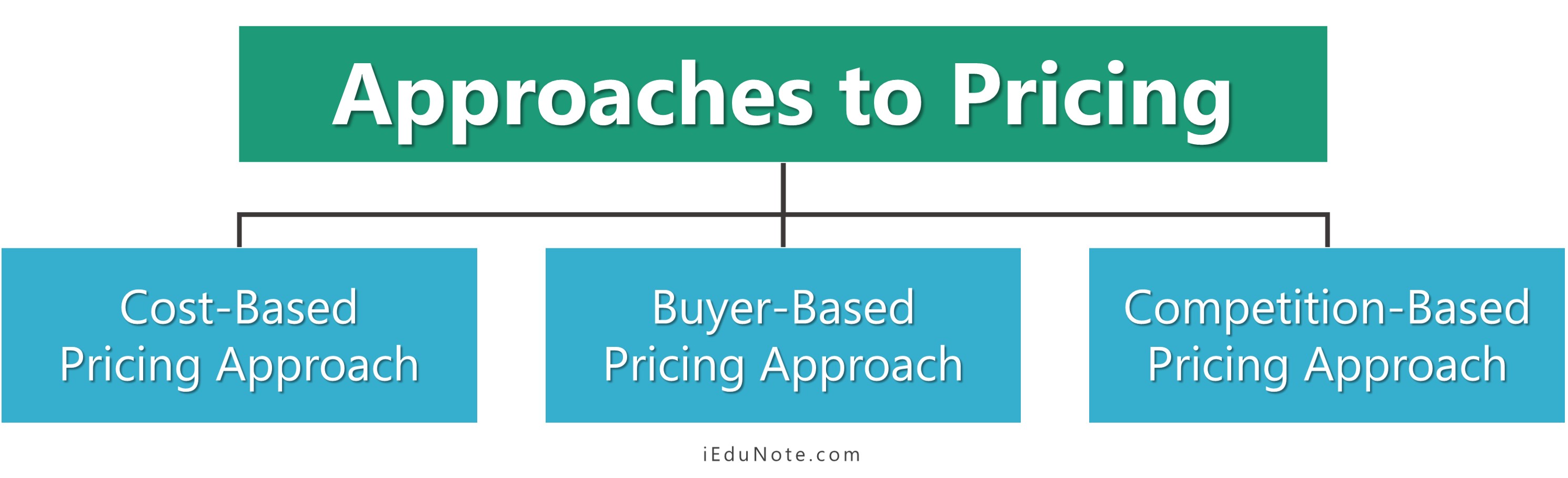 Approaches to Pricing

Cost-Based Pricing Approach

Buyer-Based Pricing Approach

Competition-Based Pricing Approach

iEduNote.com